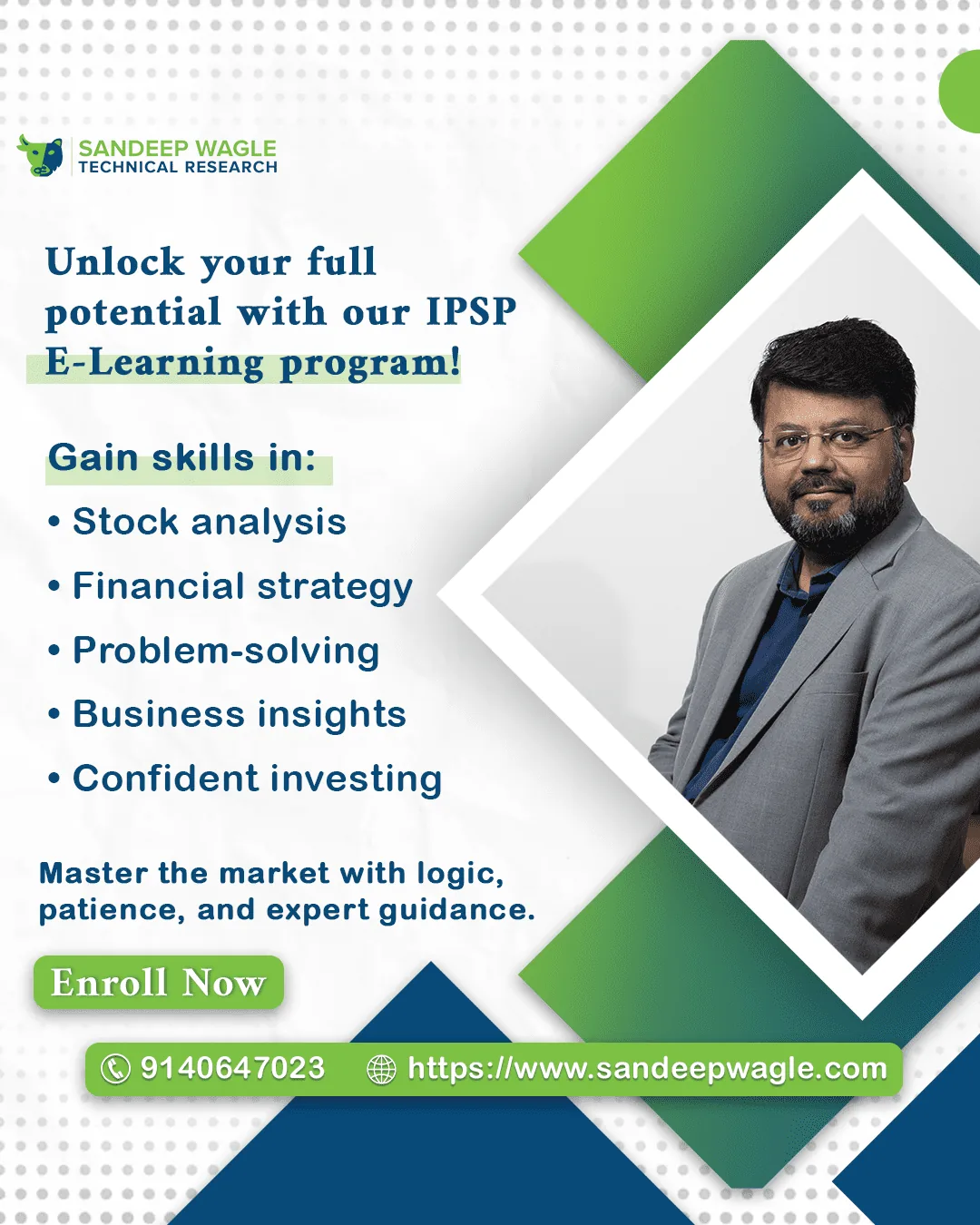 SANDEEP WAGLE
TECHNICAL RESEARCH

Unlock your full potential with our IPSP E-Learning program!

Gain skills in:

• Stock analysis
• Financial strategy
• Problem-solving
• Business insights
• Confident investing

Master the market with logic, patience, and expert guidance.

Enroll Now

9140647023 https://www.sandeepwagle.com